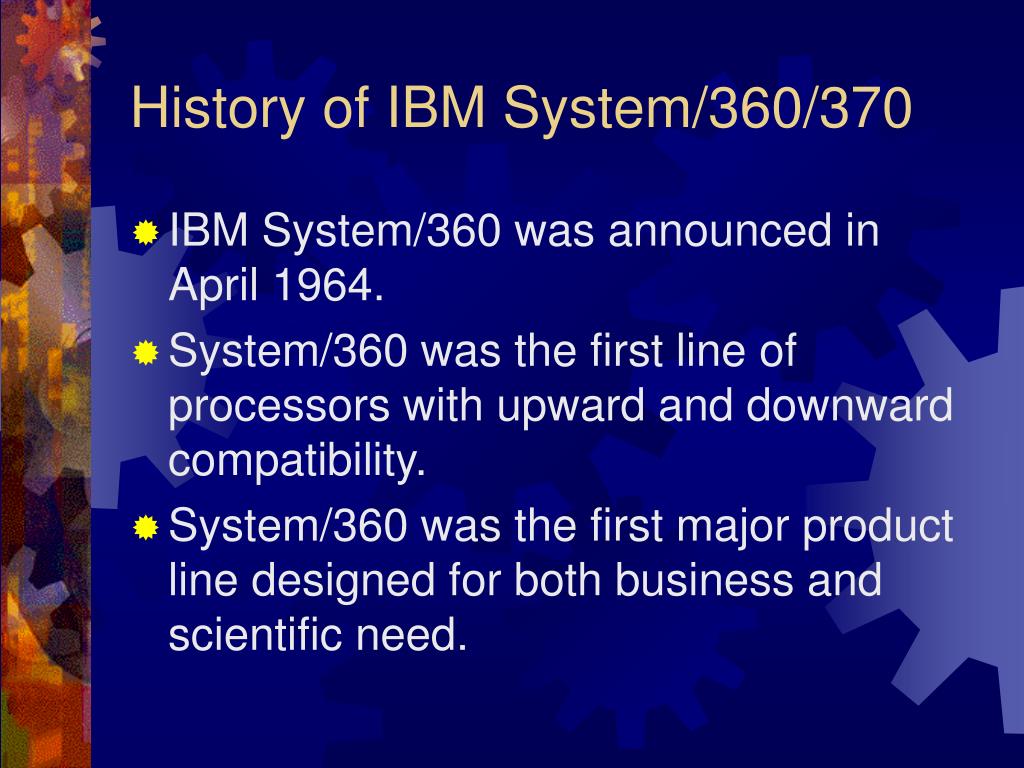 History of IBM System/360/370

IBM System/360 was announced in April 1964.

System/360 was the first line of processors with upward and downward compatibility.

System/360 was the first major product line designed for both business and scientific need.